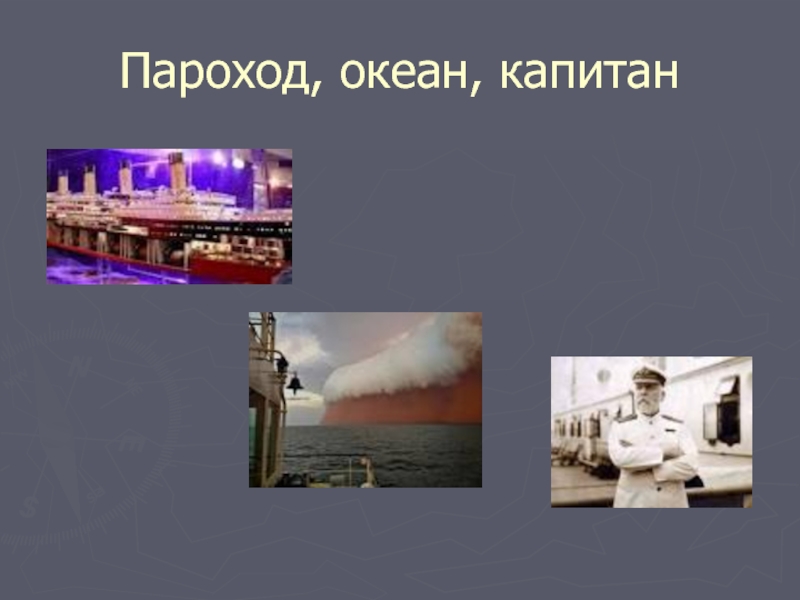 Пароход, океан, капитан